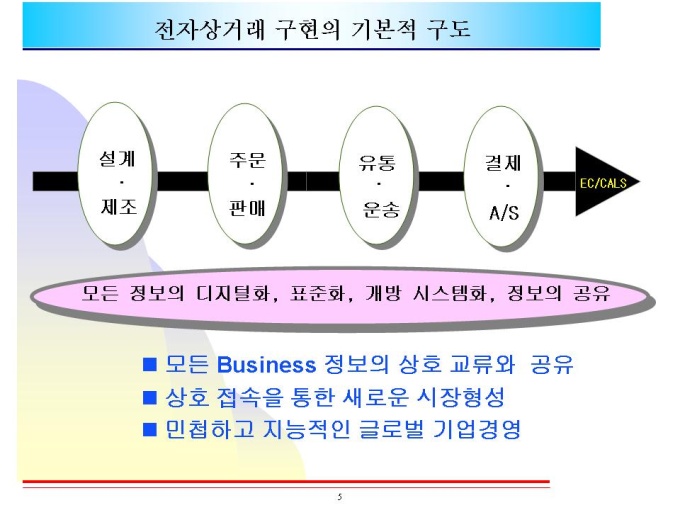 전자상거래 구현의 기본적 구도

설계
·
제조

주문
·
판매

유통
·
운송

결제
·
A/S

EC/CALS

모든 정보의 디지털화, 표준화, 개방 시스템화, 정보의 공유

■ 모든 Business 정보의 상호 교류와 공유
■ 상호 접속을 통한 새로운 시장형성
■ 민첩하고 지능적인 글로벌 기업경영

5